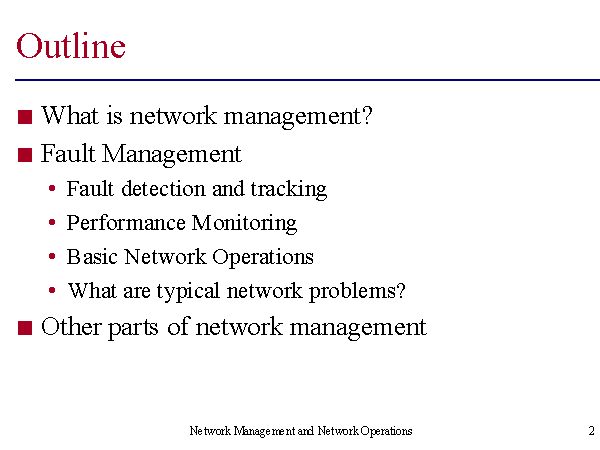 Outline

■ What is network management?
■ Fault Management
• Fault detection and tracking
• Performance Monitoring
• Basic Network Operations
• What are typical network problems?
■ Other parts of network management

Network Management and Network Operations

2